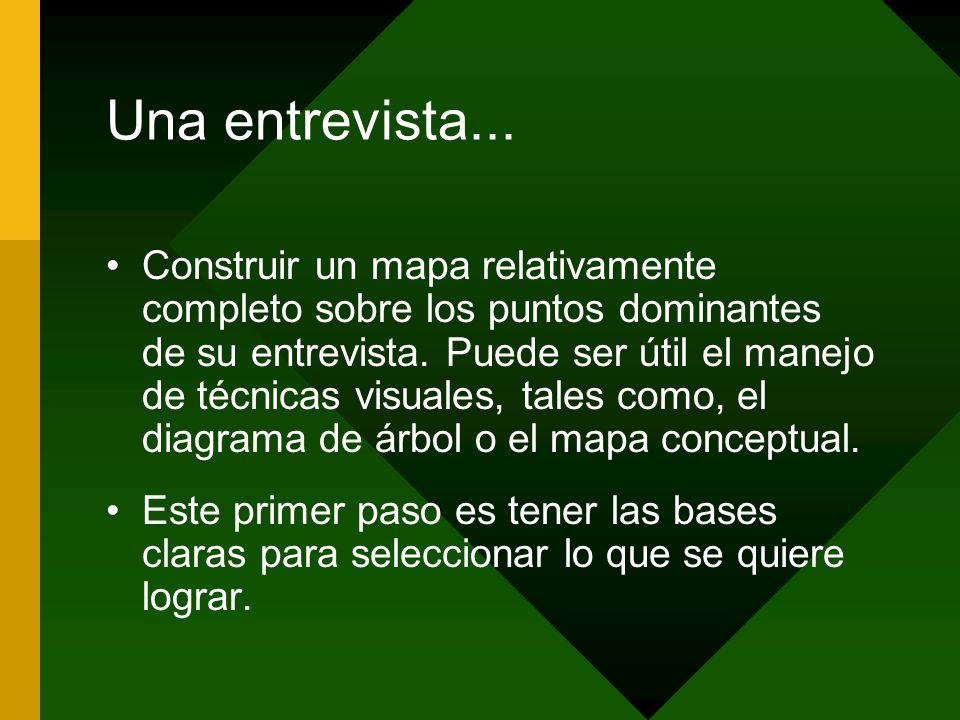 Una entrevista...

• Construir un mapa relativamente completo sobre los puntos dominantes de su entrevista. Puede ser útil el manejo de técnicas visuales, tales como, el diagrama de árbol o el mapa conceptual.

• Este primer paso es tener las bases claras para seleccionar lo que se quiere lograr.